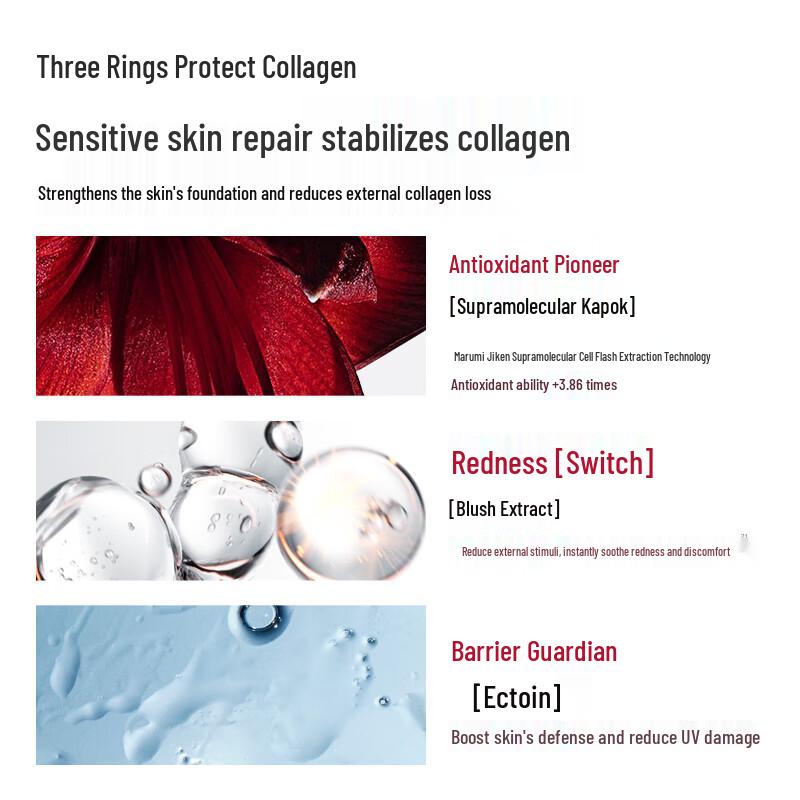 Three Rings Protect Collagen

Sensitive skin repair stabilizes collagen

Strengthens the skin's foundation and reduces external collagen loss

Antioxidant Pioneer

[Supramolecular Kapok]

Marumi Jiken Supramolecular Cell Flash Extraction Technology

Antioxidant ability +3.86 times

Redness [Switch]

[Blush Extract]

Reduce external stimuli, instantly soothe redness and discomfort

Barrier Guardian

[Ectoin]

Boost skin's defense and reduce UV damage